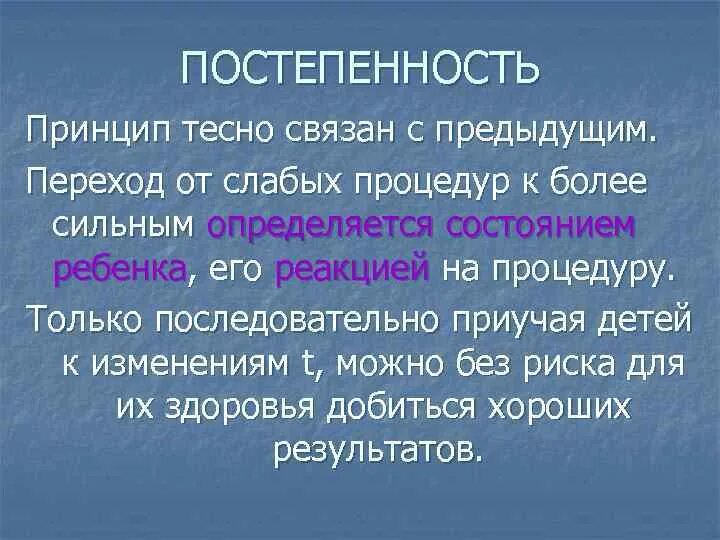 ПОСТЕПЕННОСТЬ

Принцип тесно связан с предыдущим.

Переход от слабых процедур к более сильным определяется состоянием ребенка, его реакцией на процедуру.

Только последовательно приучая детей к изменениям t, можно без риска для их здоровья добиться хороших результатов.